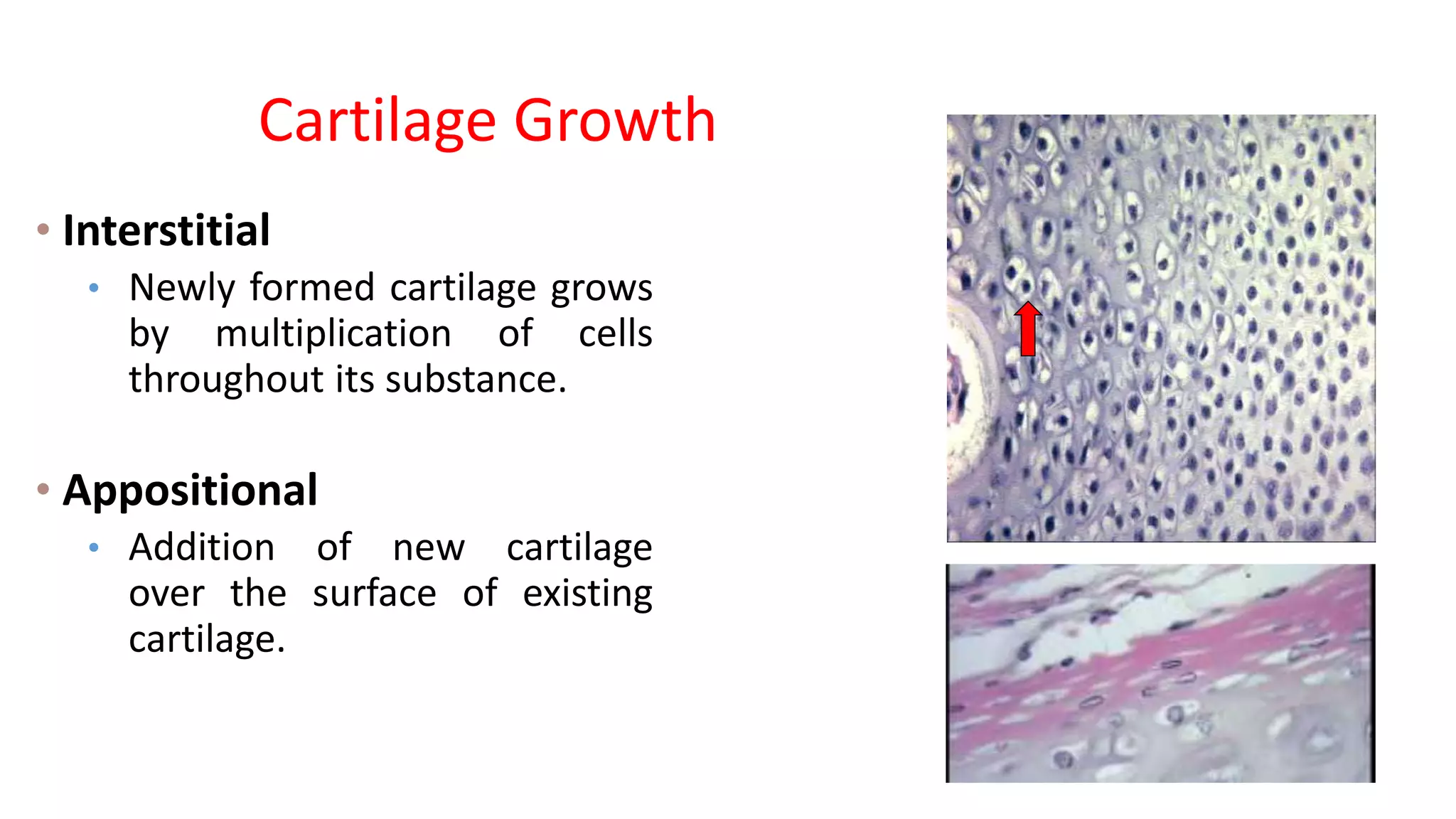 Cartilage Growth

• Interstitial
  • Newly formed cartilage grows by multiplication of cells throughout its substance.

• Appositional
  • Addition of new cartilage over the surface of existing cartilage.